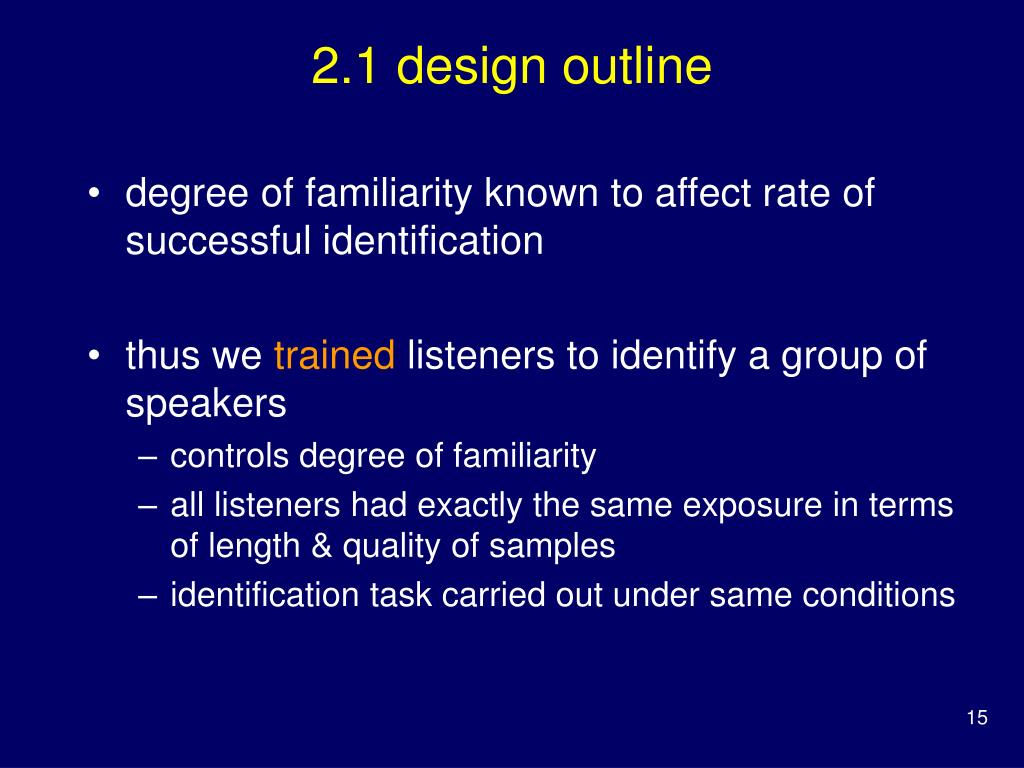 2.1 design outline

• degree of familiarity known to affect rate of successful identification

• thus we trained listeners to identify a group of speakers
– controls degree of familiarity
– all listeners had exactly the same exposure in terms of length & quality of samples
– identification task carried out under same conditions

15